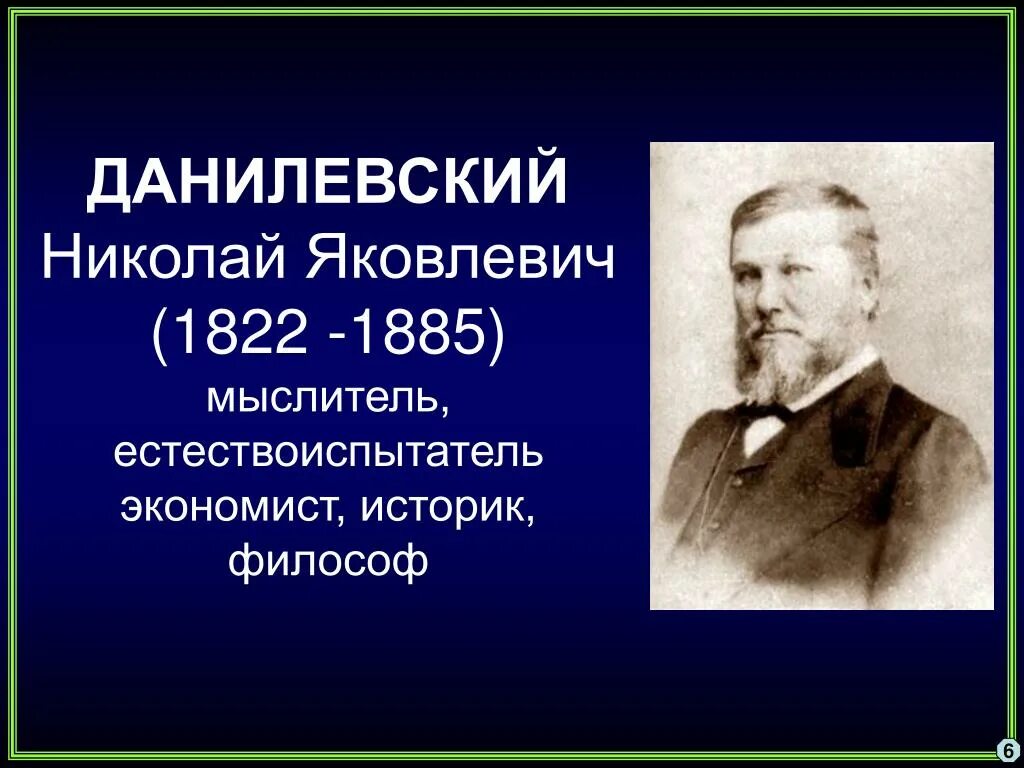 ДАНИЛЕВСКИЙ
Николай Яковлевич
(1822 -1885)
мыслитель,
естествоиспытатель
экономист, историк,
философ

6